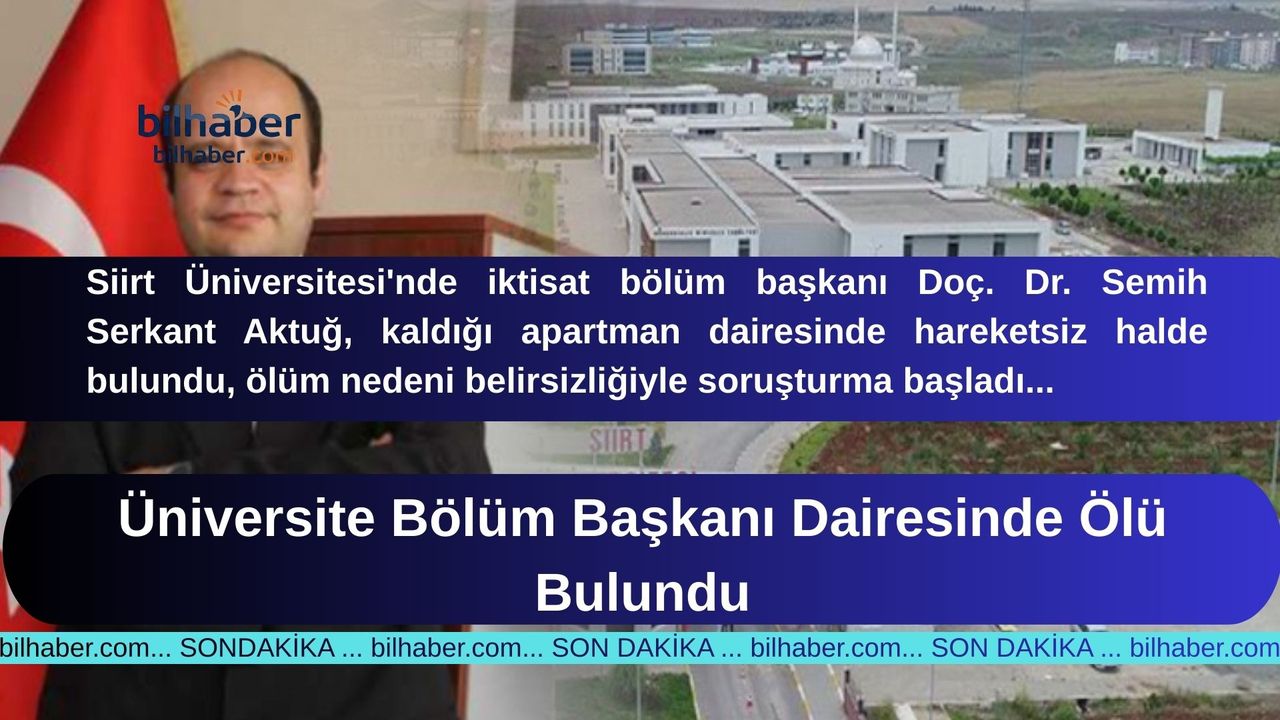 bilhaber
bilhaber.com

Siirt Üniversitesi'nde iktisat bölüm başkanı Doç. Dr. Semih Serkant Aktuğ, kaldığı apartman dairesinde hareketsiz halde bulundu, ölüm nedeni belirsizliğiyle soruşturma başladı...

SIIRT

Üniversite Bölüm Başkanı Dairesinde Ölü Bulundu

bilhaber.com... SONDAKİKA ... bilhaber.com... SON DAKİKA ... bilhaber.com... SON DAKİKA ... bilhaber.com